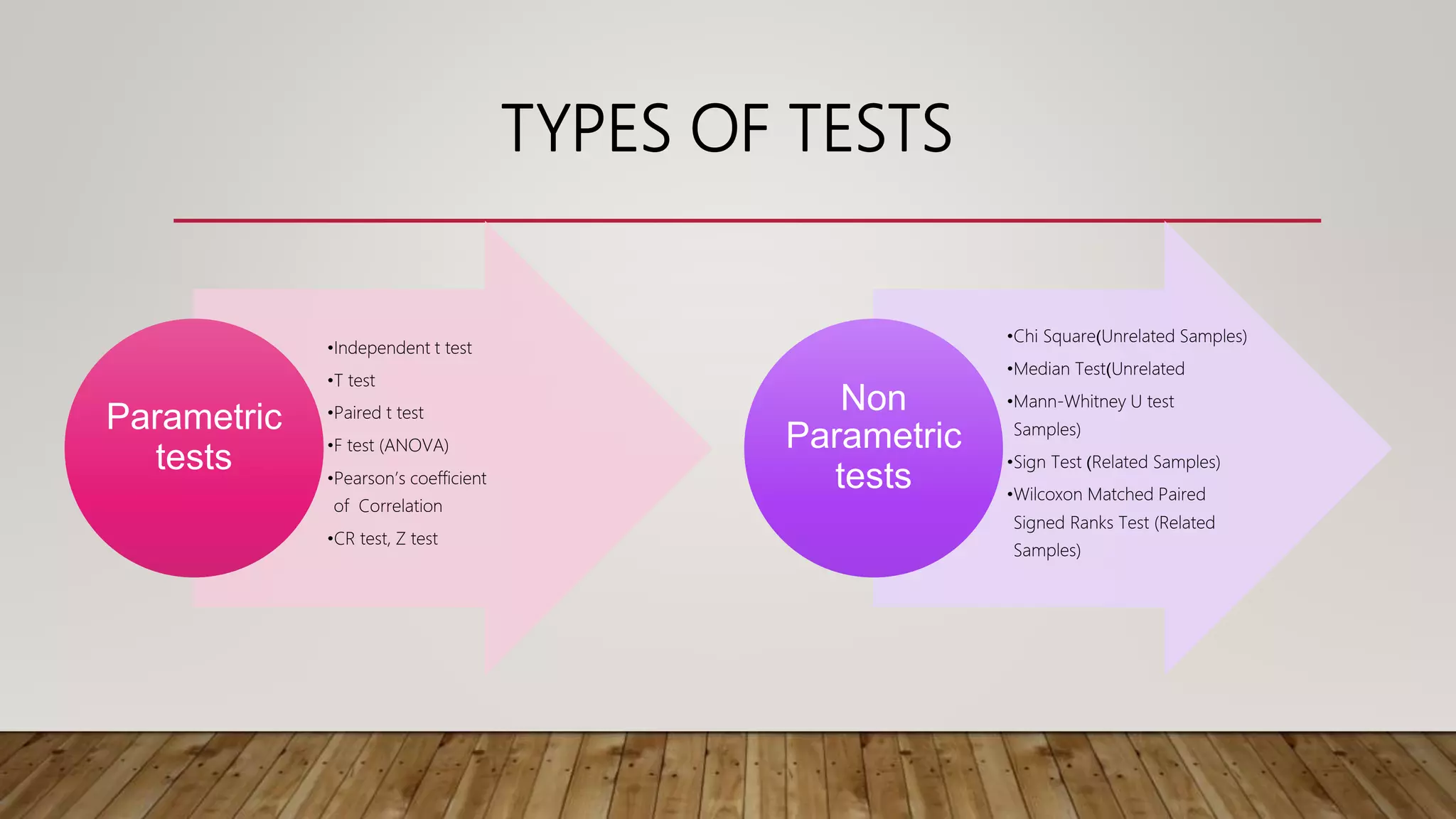 TYPES OF TESTS

Parametric tests

•Independent t test
•T test
•Paired t test
•F test (ANOVA)
•Pearson's coefficient of Correlation
•CR test, Z test

Non Parametric tests

•Chi Square(Unrelated Samples)
•Median Test(Unrelated
•Mann-Whitney U test Samples)
•Sign Test (Related Samples)
•Wilcoxon Matched Paired Signed Ranks Test (Related Samples)